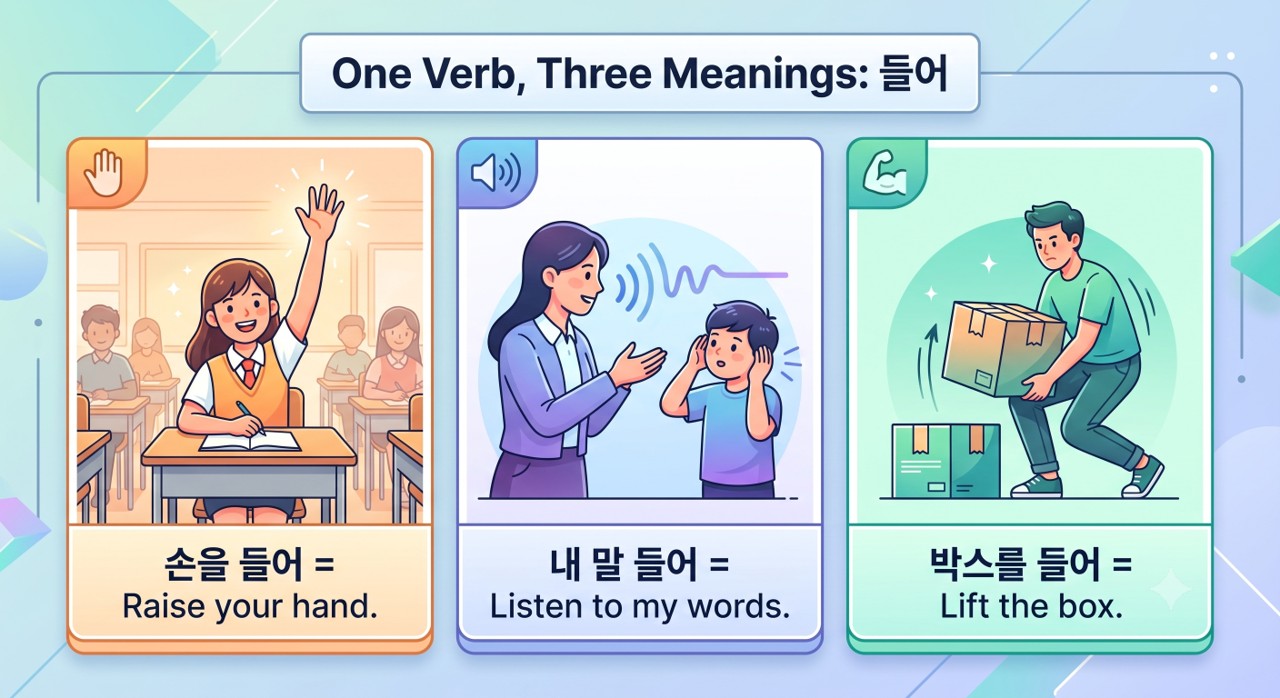 One Verb, Three Meanings: 들어

손을 들어 =
Raise your hand.

내 말 들어 =
Listen to my words.

박스를 들어 =
Lift the box.